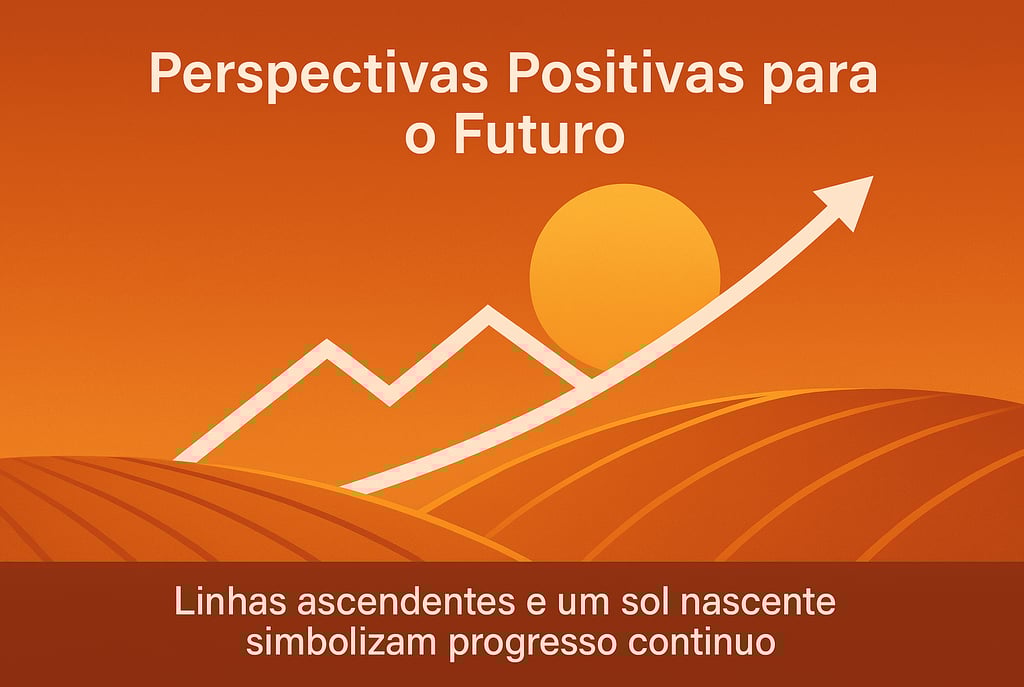 Perspectivas Positivas para o Futuro

Linhas ascendentes e um sol nascente simbolizam progresso continuo